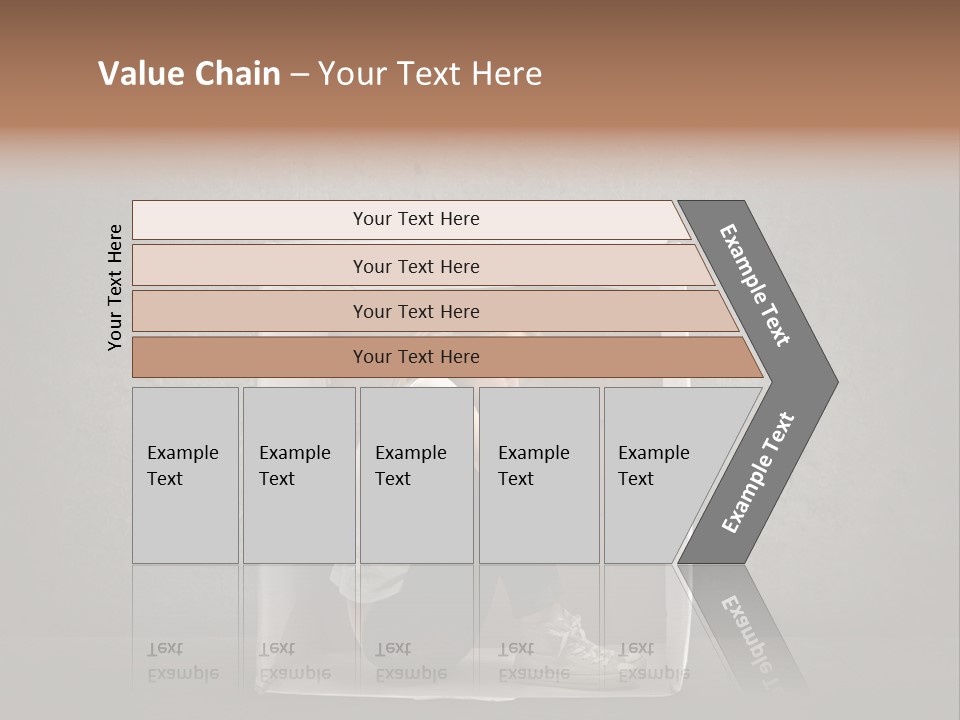 Value Chain – Your Text Here

Your Text Here

Your Text Here

Your Text Here

Your Text Here

Your Text Here

Example Text

Example Text

Example Text

Example Text

Example Text

Example Text

Example Text